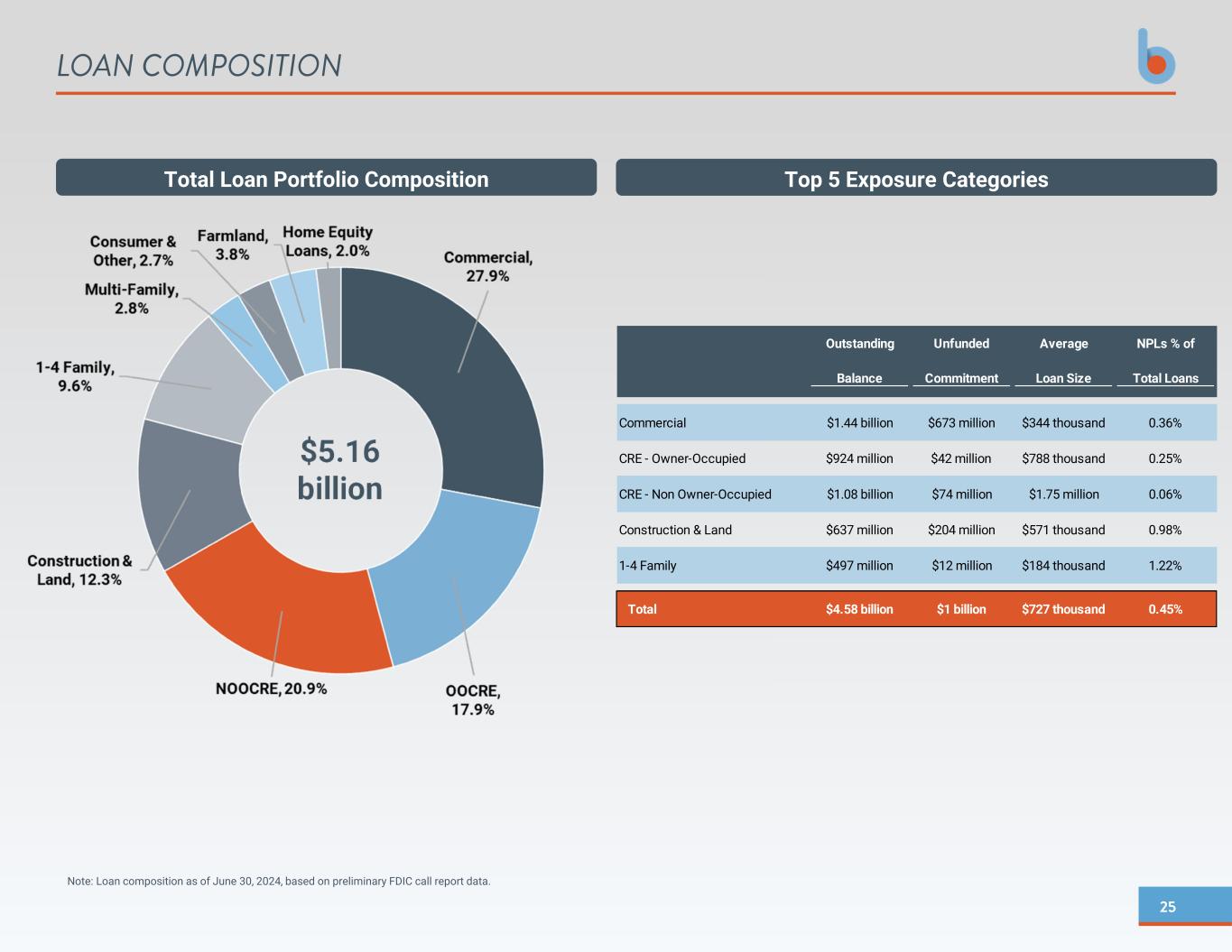 LOAN COMPOSITION

Total Loan Portfolio Composition

Consumer & Other, 2.7%
Farmland, 3.8%
Home Equity Loans, 2.0%
Commercial, 27.9%
Multi-Family, 2.8%
1-4 Family, 9.6%
$5.16 billion
Construction & Land, 12.3%
NOOCRE, 20.9%
OOCRE, 17.9%

Top 5 Exposure Categories

| | Outstanding Balance | Unfunded Commitment | Average Loan Size | NPLs % of Total Loans |
|---|---|---|---|---|
| Commercial | $1.44 billion | $673 million | $344 thousand | 0.36% |
| CRE - Owner-Occupied | $924 million | $42 million | $788 thousand | 0.25% |
| CRE - Non Owner-Occupied | $1.08 billion | $74 million | $1.75 million | 0.06% |
| Construction & Land | $637 million | $204 million | $571 thousand | 0.98% |
| 1-4 Family | $497 million | $12 million | $184 thousand | 1.22% |
| Total | $4.58 billion | $1 billion | $727 thousand | 0.45% |

Note: Loan composition as of June 30, 2024, based on preliminary FDIC call report data.

25